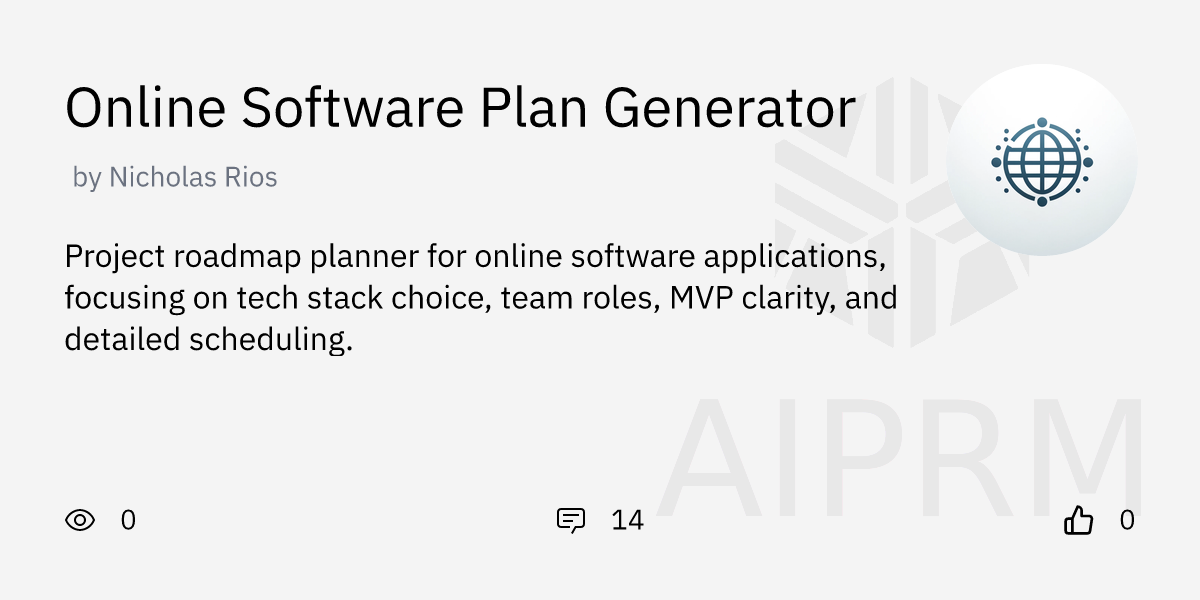 Online Software Plan Generator

by Nicholas Rios

Project roadmap planner for online software applications, focusing on tech stack choice, team roles, MVP clarity, and detailed scheduling.

AIPRM

0

14

0